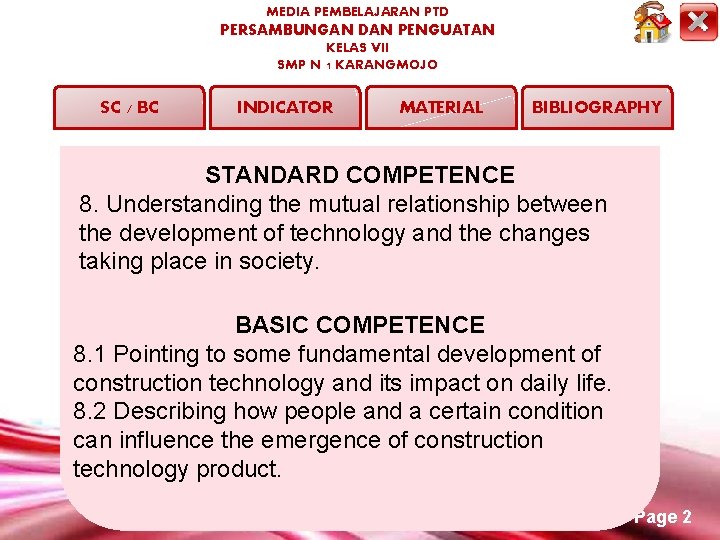 MEDIA PEMBELAJARAN PTD
PERSAMBUNGAN DAN PENGUATAN
KELAS VII
SMP N 1 KARANGMOJO

SC / BC
INDICATOR
MATERIAL
BIBLIOGRAPHY

STANDARD COMPETENCE
8. Understanding the mutual relationship between the development of technology and the changes taking place in society.

BASIC COMPETENCE
8.1 Pointing to some fundamental development of construction technology and its impact on daily life.
8.2 Describing how people and a certain condition can influence the emergence of construction technology product.

Page 2